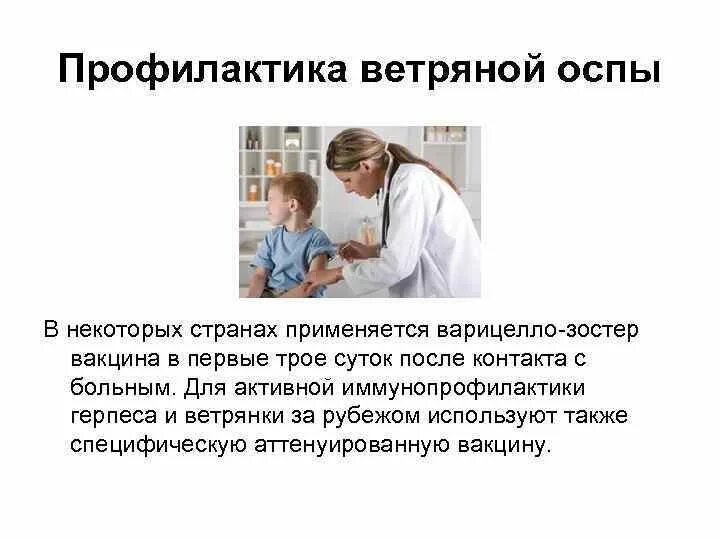 Профилактика ветряной оспы

В некоторых странах применяется варицелло-зостер вакцина в первые трое суток после контакта с больным. Для активной иммунопрофилактики герпеса и ветрянки за рубежом используют также специфическую аттенуированную вакцину.